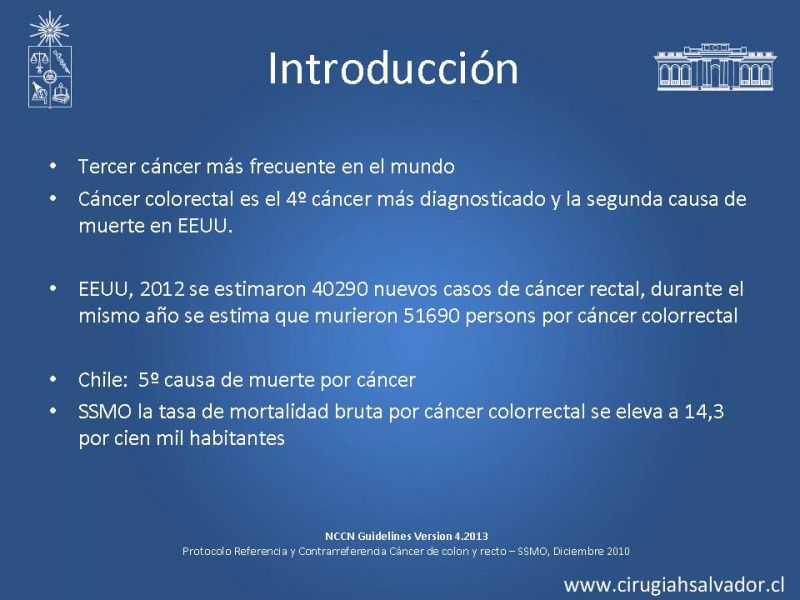 Introducción

• Tercer cáncer más frecuente en el mundo
• Cáncer colorectal es el 4º cáncer más diagnosticado y la segunda causa de muerte en EEUU.

• EEUU, 2012 se estimaron 40290 nuevos casos de cáncer rectal, durante el mismo año se estima que murieron 51690 persons por cáncer colorrectal

• Chile: 5º causa de muerte por cáncer
• SSMO la tasa de mortalidad bruta por cáncer colorrectal se eleva a 14,3 por cien mil habitantes

NCCN Guidelines Version 4.2013
Protocolo Referencia y Contrarreferencia Cáncer de colon y recto – SSMO, Diciembre 2010

www.cirugiahsalvador.cl